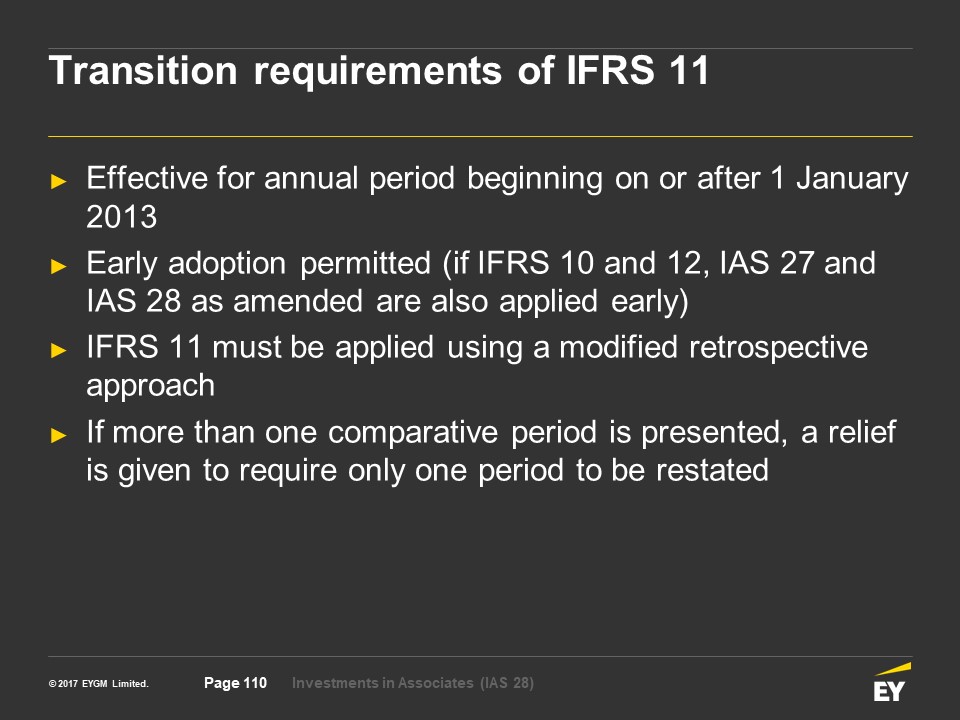 Transition requirements of IFRS 11

► Effective for annual period beginning on or after 1 January 2013

► Early adoption permitted (if IFRS 10 and 12, IAS 27 and IAS 28 as amended are also applied early)

► IFRS 11 must be applied using a modified retrospective approach

► If more than one comparative period is presented, a relief is given to require only one period to be restated

© 2017 EYGM Limited. Page 110 Investments in Associates (IAS 28)

EY